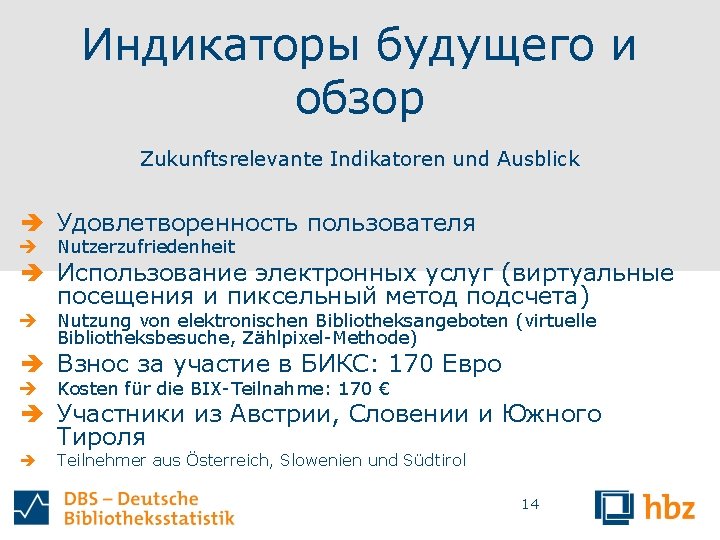 Индикаторы будущего и обзор

Zukunftsrelevante Indikatoren und Ausblick

➔ Удовлетворенность пользователя
➔ Nutzerzufriedenheit
➔ Использование электронных услуг (виртуальные посещения и пиксельный метод подсчета)
➔ Nutzung von elektronischen Bibliotheksangeboten (virtuelle Bibliotheksbesuche, Zählpixel-Methode)
➔ Взнос за участие в БИКС: 170 Евро
➔ Kosten für die BIX-Teilnahme: 170 €
➔ Участники из Австрии, Словении и Южного Тироля
➔ Teilnehmer aus Österreich, Slowenien und Südtirol

DBS – Deutsche Bibliotheksstatistik

14

hbz